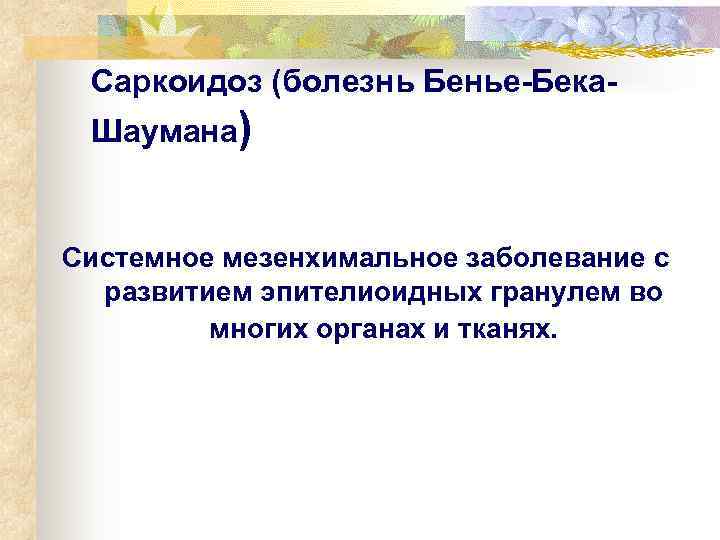 Саркоидоз (болезнь Бенье-Бека-Шаумана)

Системное мезенхимальное заболевание с развитием эпителиоидных гранулем во многих органах и тканях.